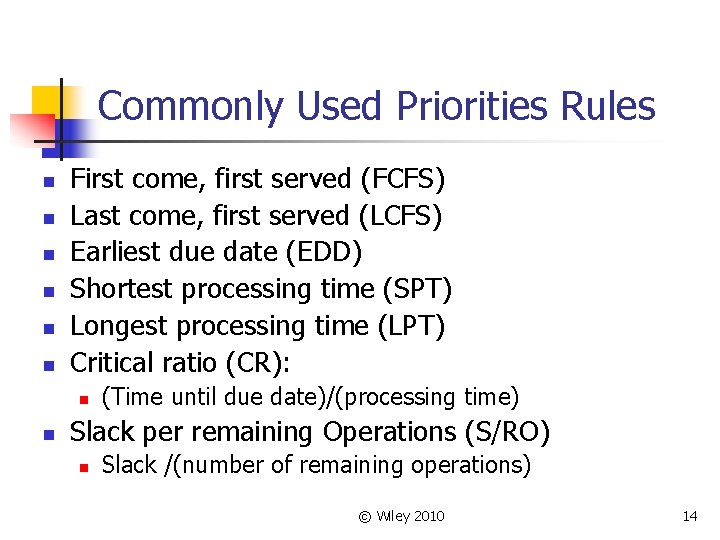 Commonly Used Priorities Rules

- First come, first served (FCFS)
- Last come, first served (LCFS)
- Earliest due date (EDD)
- Shortest processing time (SPT)
- Longest processing time (LPT)
- Critical ratio (CR):
  - (Time until due date)/(processing time)
- Slack per remaining Operations (S/RO)
  - Slack /(number of remaining operations)

© Wiley 2010

14